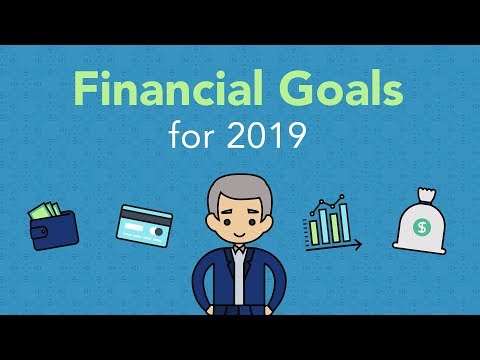 Financial Goals
for 2019

$